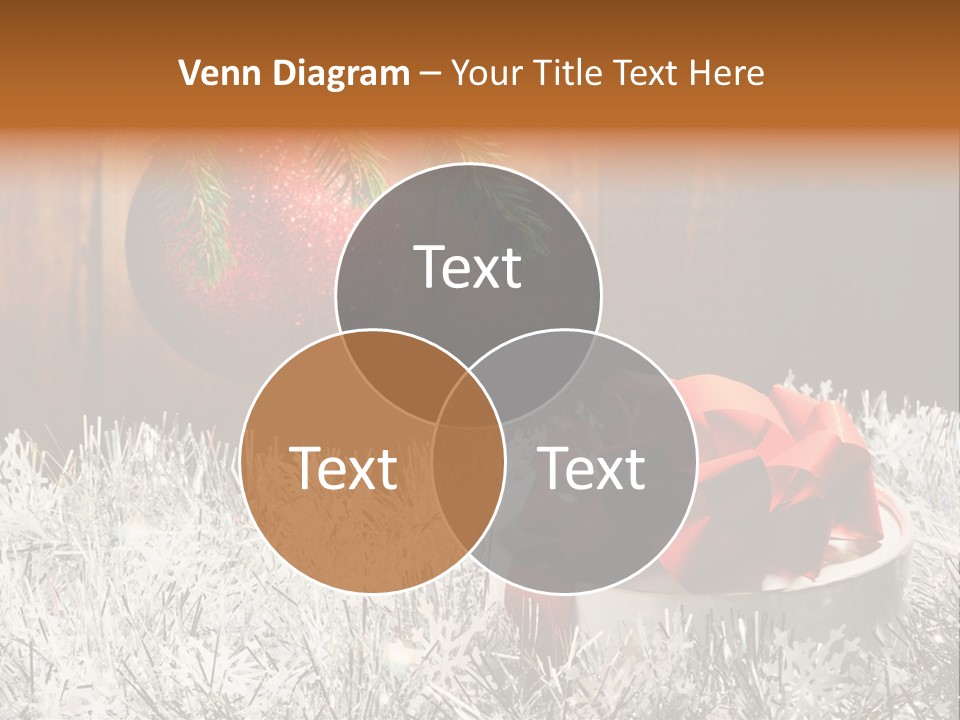 Venn Diagram – Your Title Text Here

Text

Text

Text